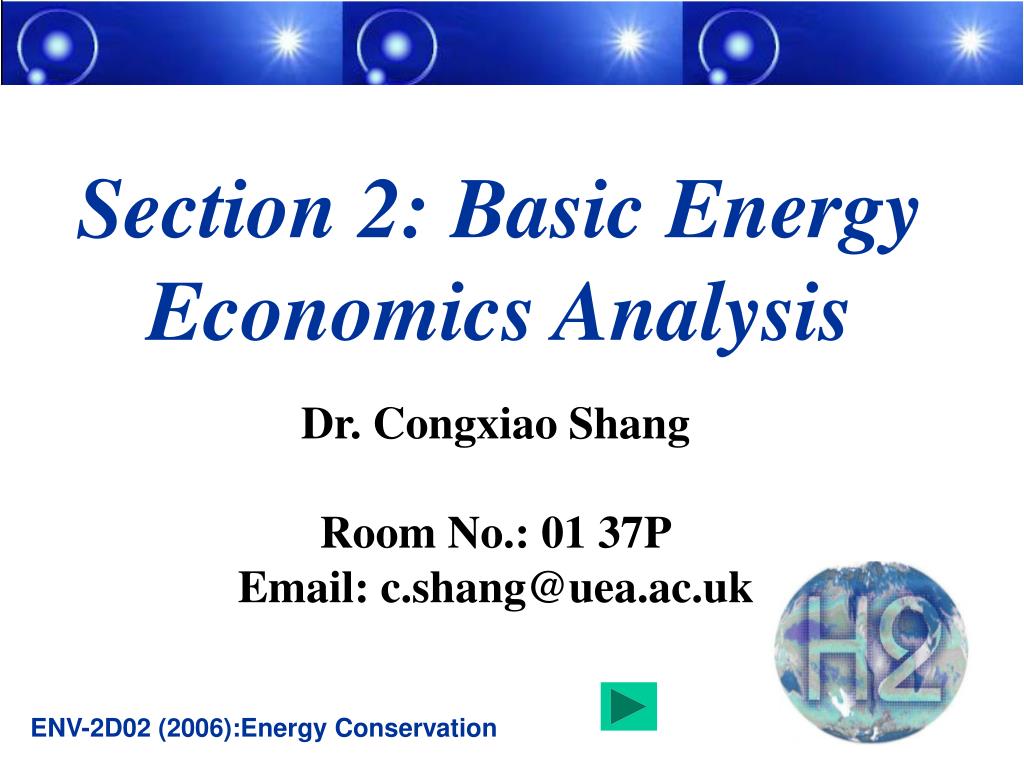 Section 2: Basic Energy Economics Analysis

Dr. Congxiao Shang

Room No.: 01 37P
Email: c.shang@uea.ac.uk

H2

ENV-2D02 (2006):Energy Conservation